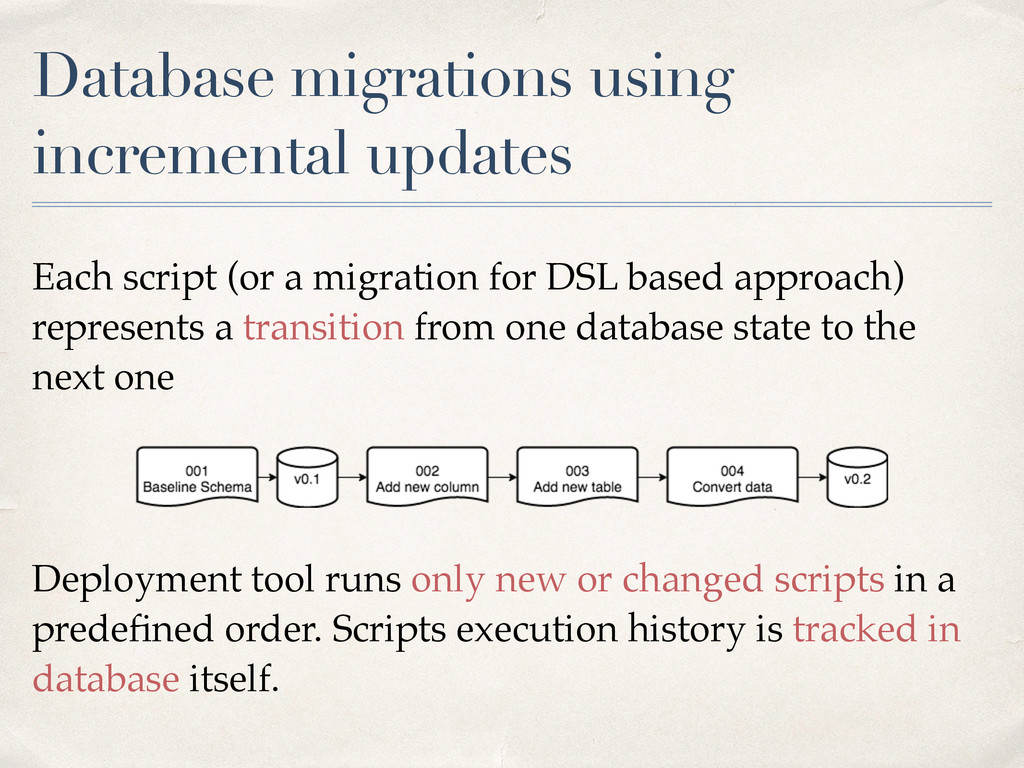 Database migrations using incremental updates

Each script (or a migration for DSL based approach) represents a transition from one database state to the next one

001
Baseline Schema

v0.1

002
Add new column

003
Add new table

004
Convert data

v0.2

Deployment tool runs only new or changed scripts in a predefined order. Scripts execution history is tracked in database itself.